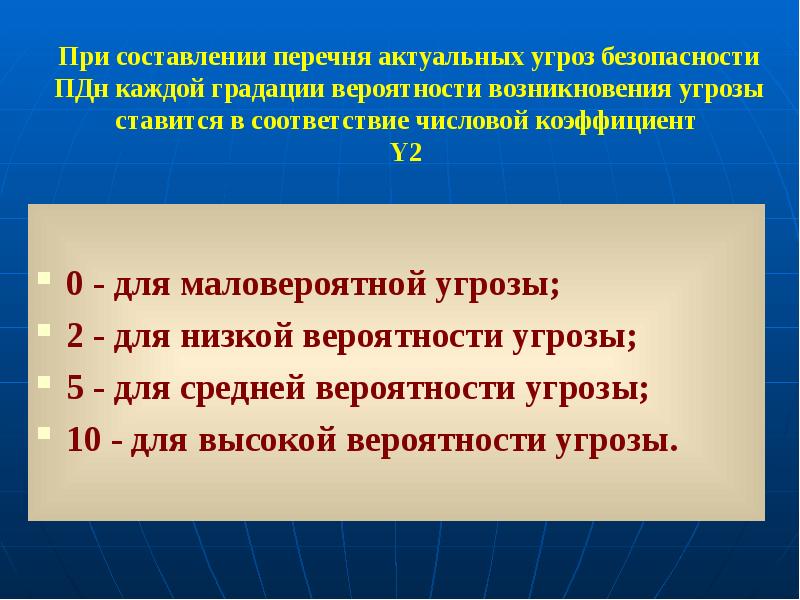 При составлении перечня актуальных угроз безопасности ПДн каждой градации вероятности возникновения угрозы ставится в соответствие числовой коэффициент Y2

0 - для маловероятной угрозы;
2 - для низкой вероятности угрозы;
5 - для средней вероятности угрозы;
10 - для высокой вероятности угрозы.